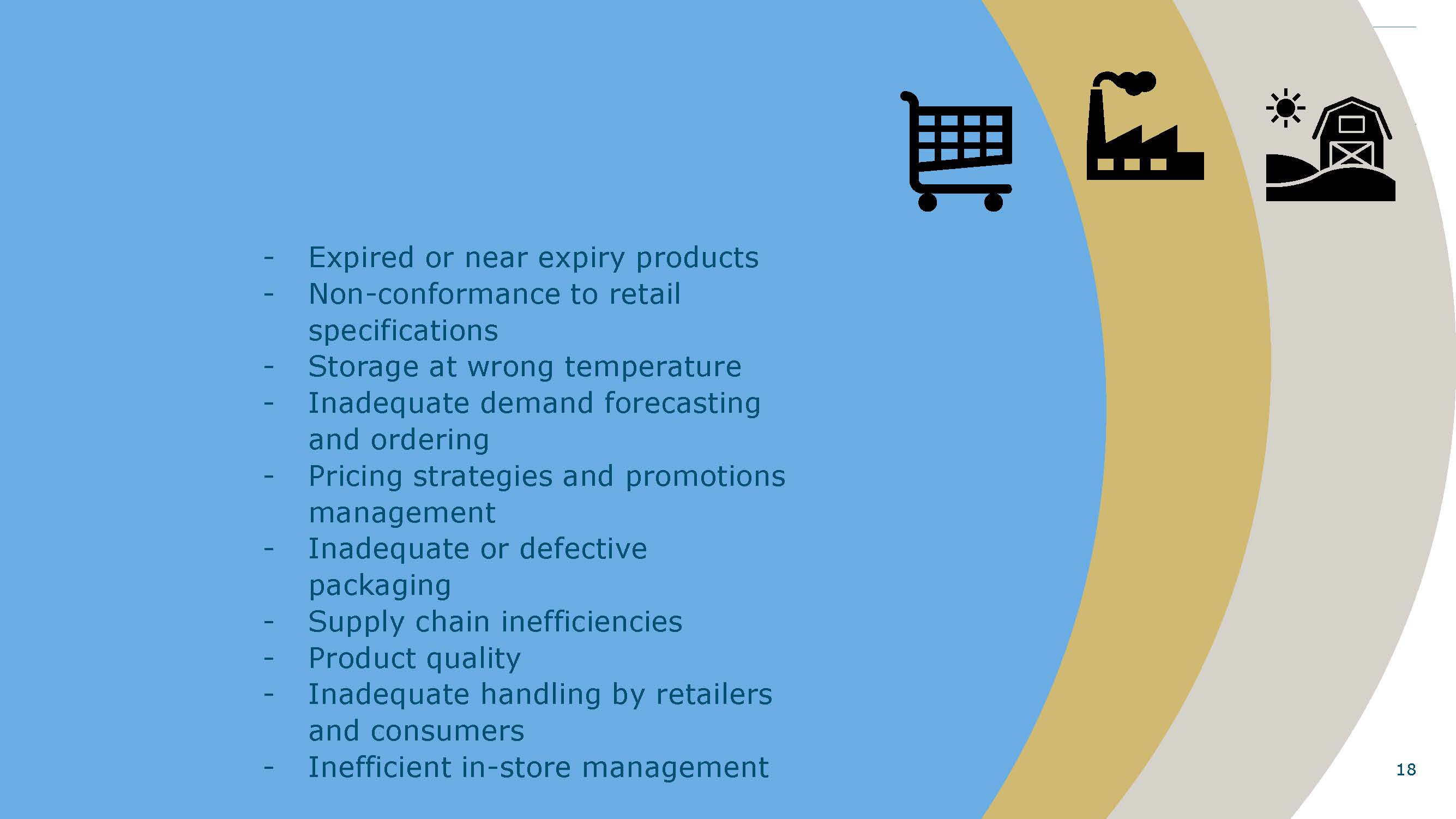 - Expired or near expiry products
- Non-conformance to retail specifications
- Storage at wrong temperature
- Inadequate demand forecasting and ordering
- Pricing strategies and promotions management
- Inadequate or defective packaging
- Supply chain inefficiencies
- Product quality
- Inadequate handling by retailers and consumers
- Inefficient in-store management

18